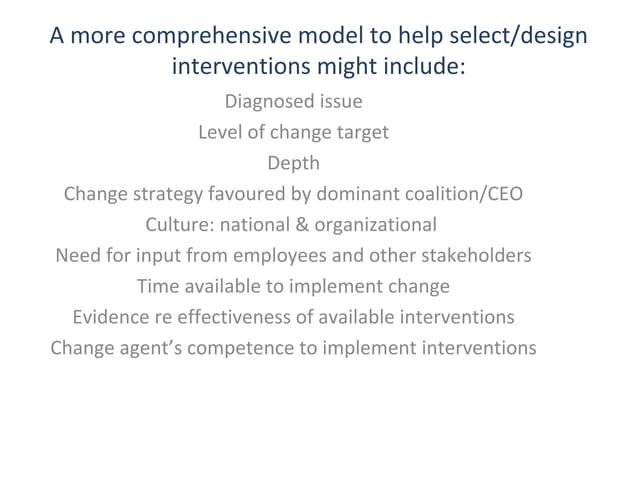 A more comprehensive model to help select/design interventions might include:

Diagnosed issue

Level of change target

Depth

Change strategy favoured by dominant coalition/CEO

Culture: national & organizational

Need for input from employees and other stakeholders

Time available to implement change

Evidence re effectiveness of available interventions

Change agent's competence to implement interventions